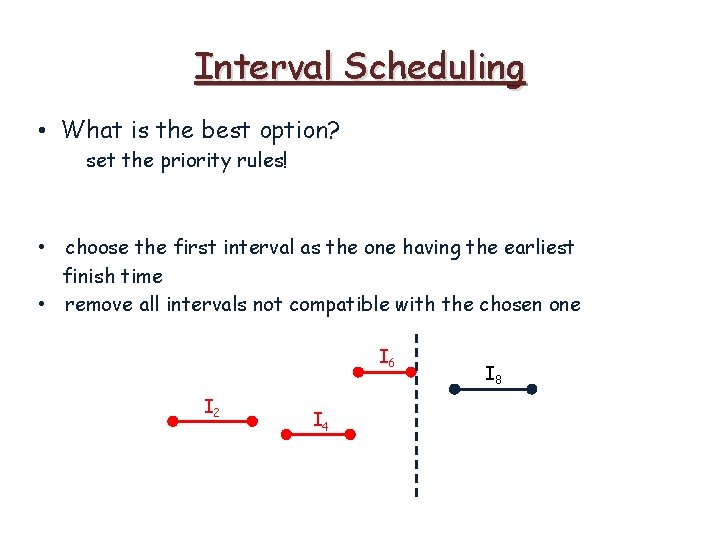 Interval Scheduling

• What is the best option?
set the priority rules!

• choose the first interval as the one having the earliest finish time
• remove all intervals not compatible with the chosen one

$I_6$

$I_8$

$I_2$

$I_4$